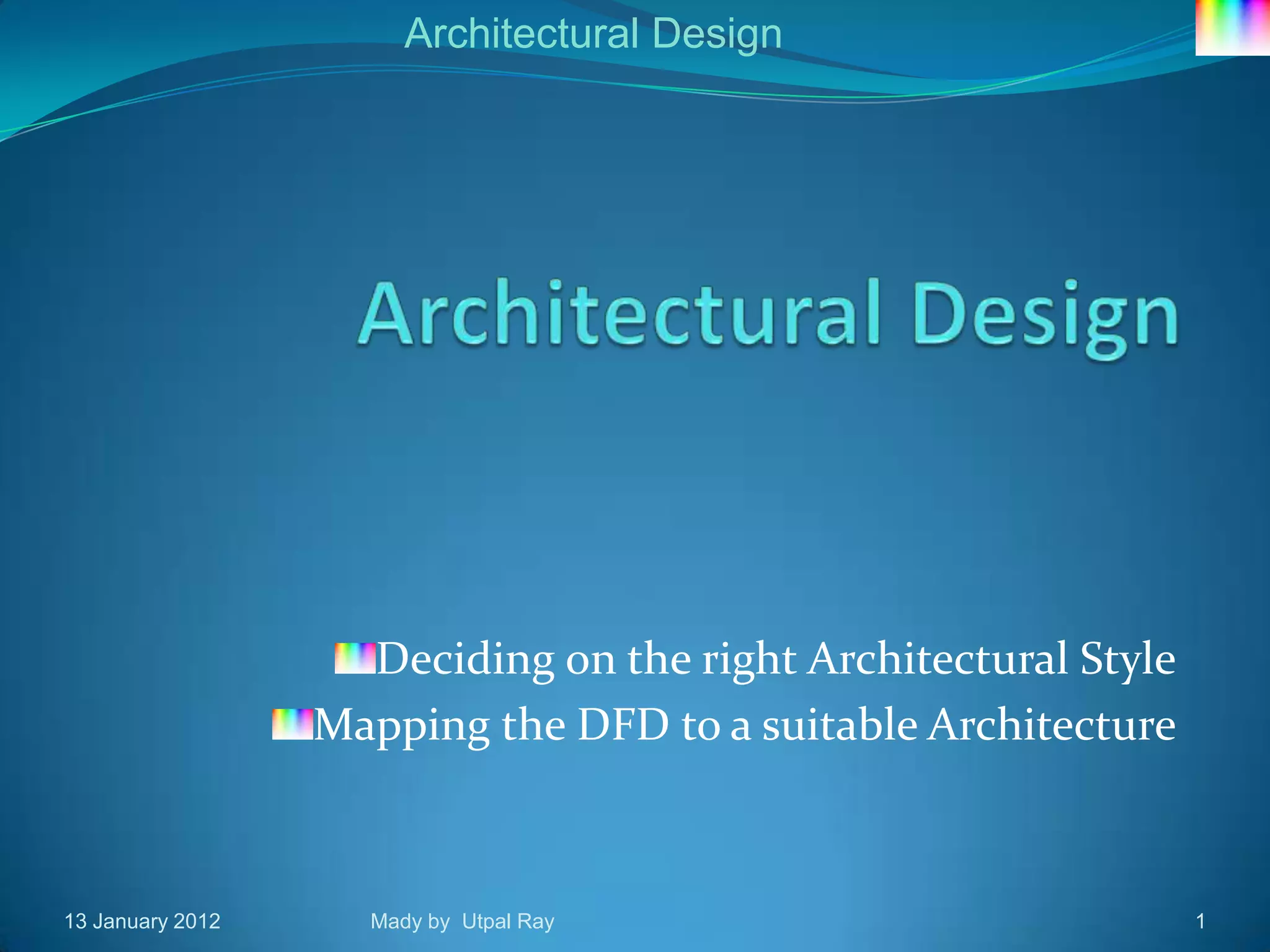 Architectural Design

Architectural Design

Deciding on the right Architectural Style
Mapping the DFD to a suitable Architecture

13 January 2012

Mady by Utpal Ray

1